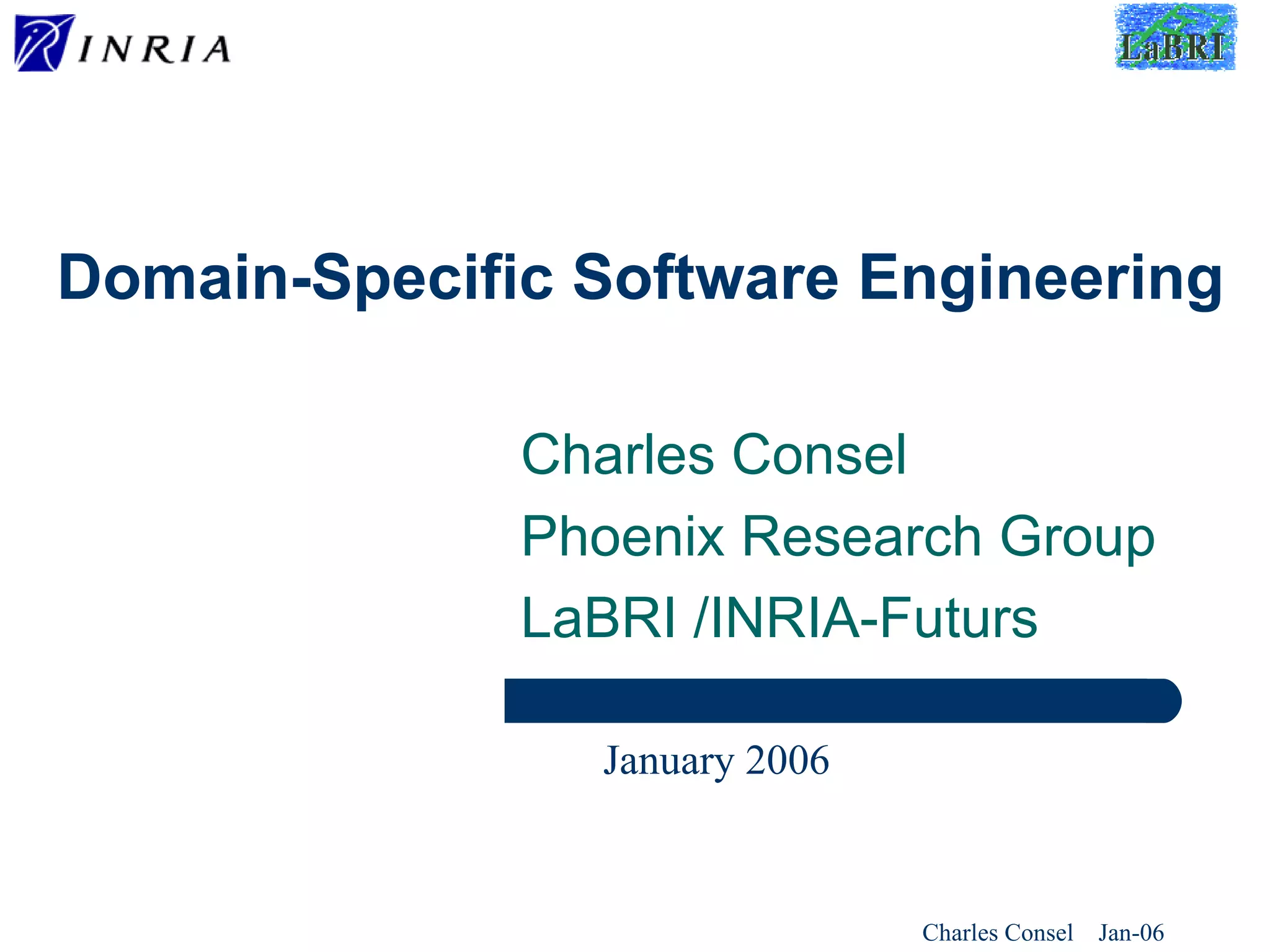 INRIA

LaBRI

Domain-Specific Software Engineering

Charles Consel
Phoenix Research Group
LaBRI /INRIA-Futurs

January 2006

Charles Consel Jan-06